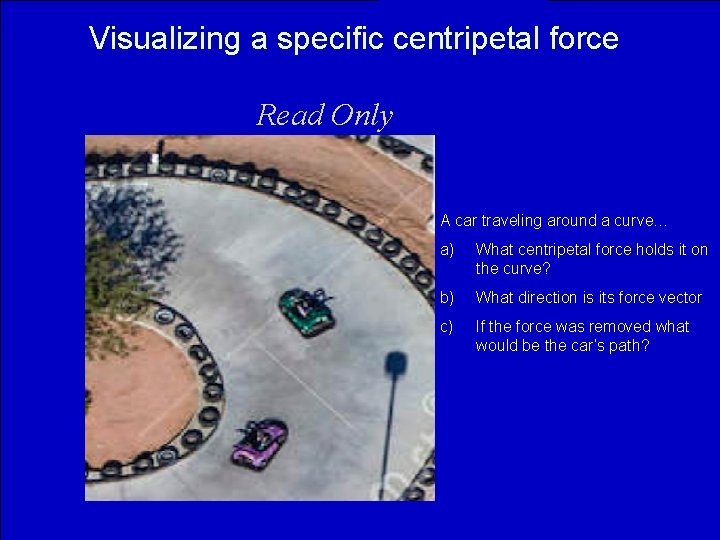 Visualizing a specific centripetal force

Read Only

A car traveling around a curve…

a) What centripetal force holds it on the curve?

b) What direction is its force vector

c) If the force was removed what would be the car's path?